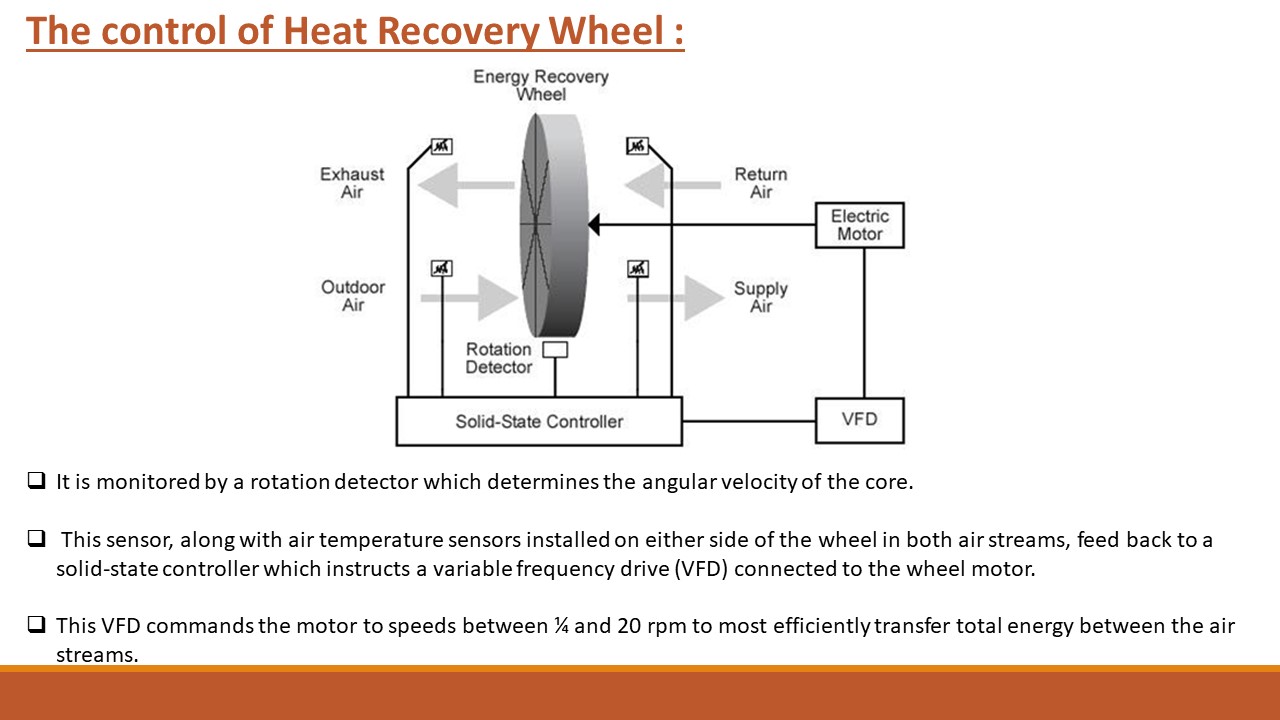 The control of Heat Recovery Wheel :

Energy Recovery Wheel

Exhaust Air

Return Air

Electric Motor

Outdoor Air

Supply Air

Rotation Detector

Solid-State Controller

VFD

❑ It is monitored by a rotation detector which determines the angular velocity of the core.

❑ This sensor, along with air temperature sensors installed on either side of the wheel in both air streams, feed back to a solid-state controller which instructs a variable frequency drive (VFD) connected to the wheel motor.

❑ This VFD commands the motor to speeds between ¼ and 20 rpm to most efficiently transfer total energy between the air streams.